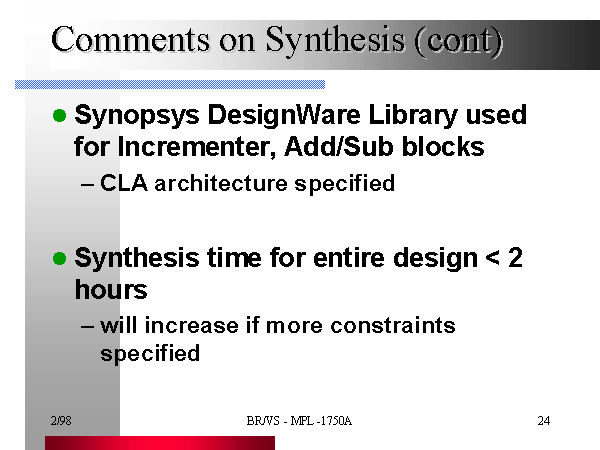 Comments on Synthesis (cont)

● Synopsys DesignWare Library used for Incrementer, Add/Sub blocks

– CLA architecture specified

● Synthesis time for entire design < 2 hours

– will increase if more constraints specified

2/98

BR/VS - MPL -1750A

24